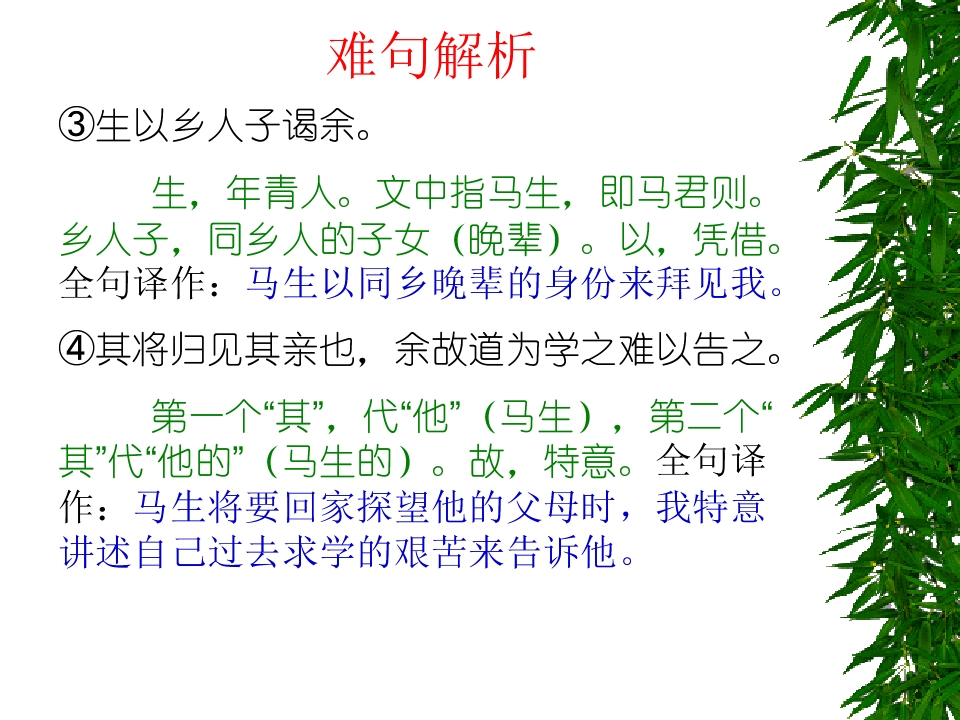 难句解析

③生以乡人子谒余。

生，年青人。文中指马生，即马君则。乡人子，同乡人的子女（晚辈）。以，凭借。全句译作：马生以同乡晚辈的身份来拜见我。

④其将归见其亲也，余故道为学之难以告之。

第一个“其”，代“他”（马生），第二个“其”代“他的”（马生的）。故，特意。全句译作：马生将要回家探望他的父母时，我特意讲述自己过去求学的艰苦来告诉他。